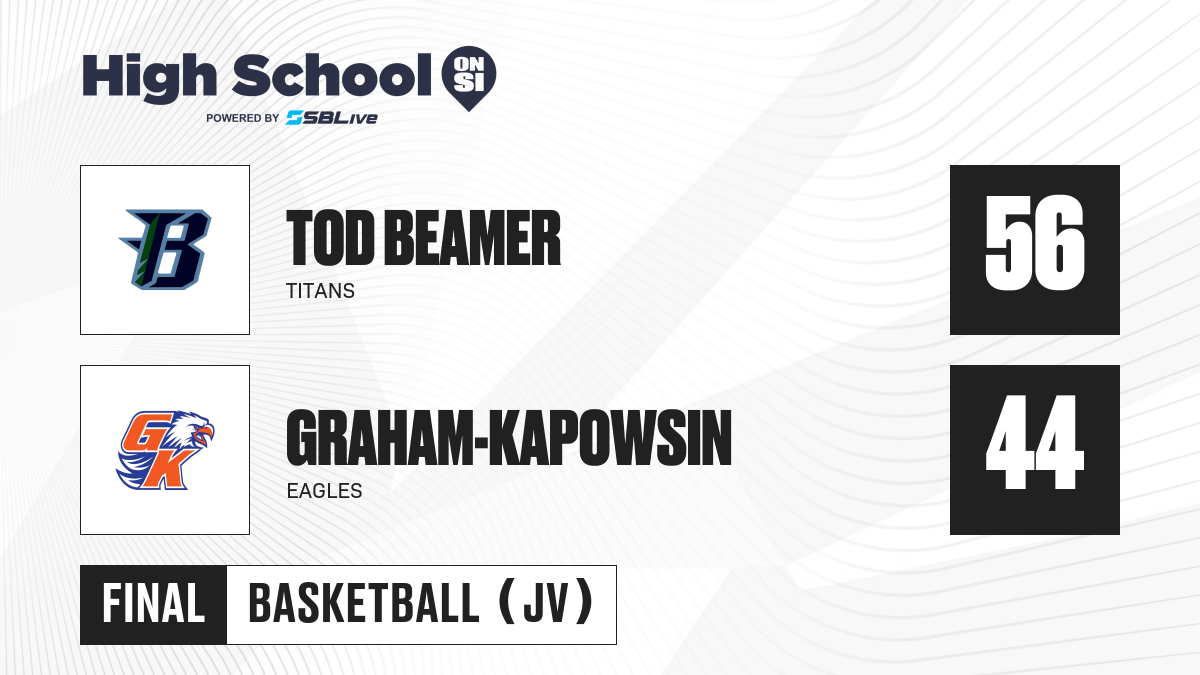 High School ON SI
POWERED BY SBLive

B

TOD BEAMER
TITANS

56

GK

GRAHAM-KAPOWSIN
EAGLES

44

FINAL

BASKETBALL (JV)